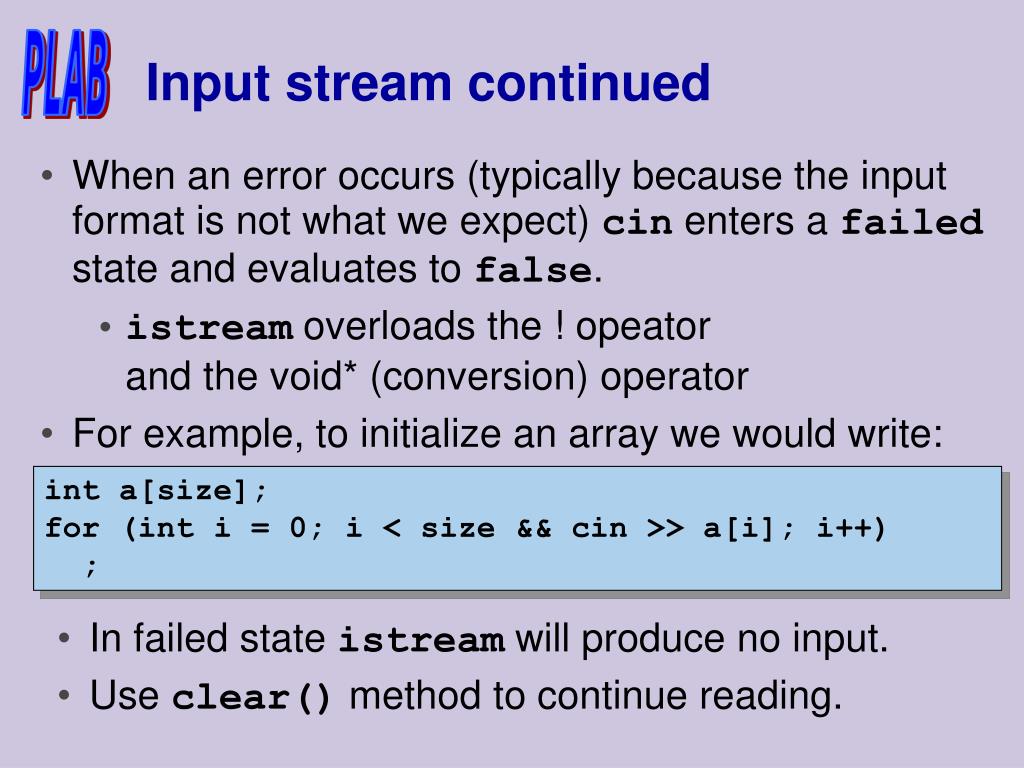 PLAB

Input stream continued

• When an error occurs (typically because the input format is not what we expect) cin enters a failed state and evaluates to false.

• istream overloads the ! opeator and the void* (conversion) operator

• For example, to initialize an array we would write:

int a[size];
for (int i = 0; i < size && cin >> a[i]; i++)
  ;

• In failed state istream will produce no input.

• Use clear() method to continue reading.